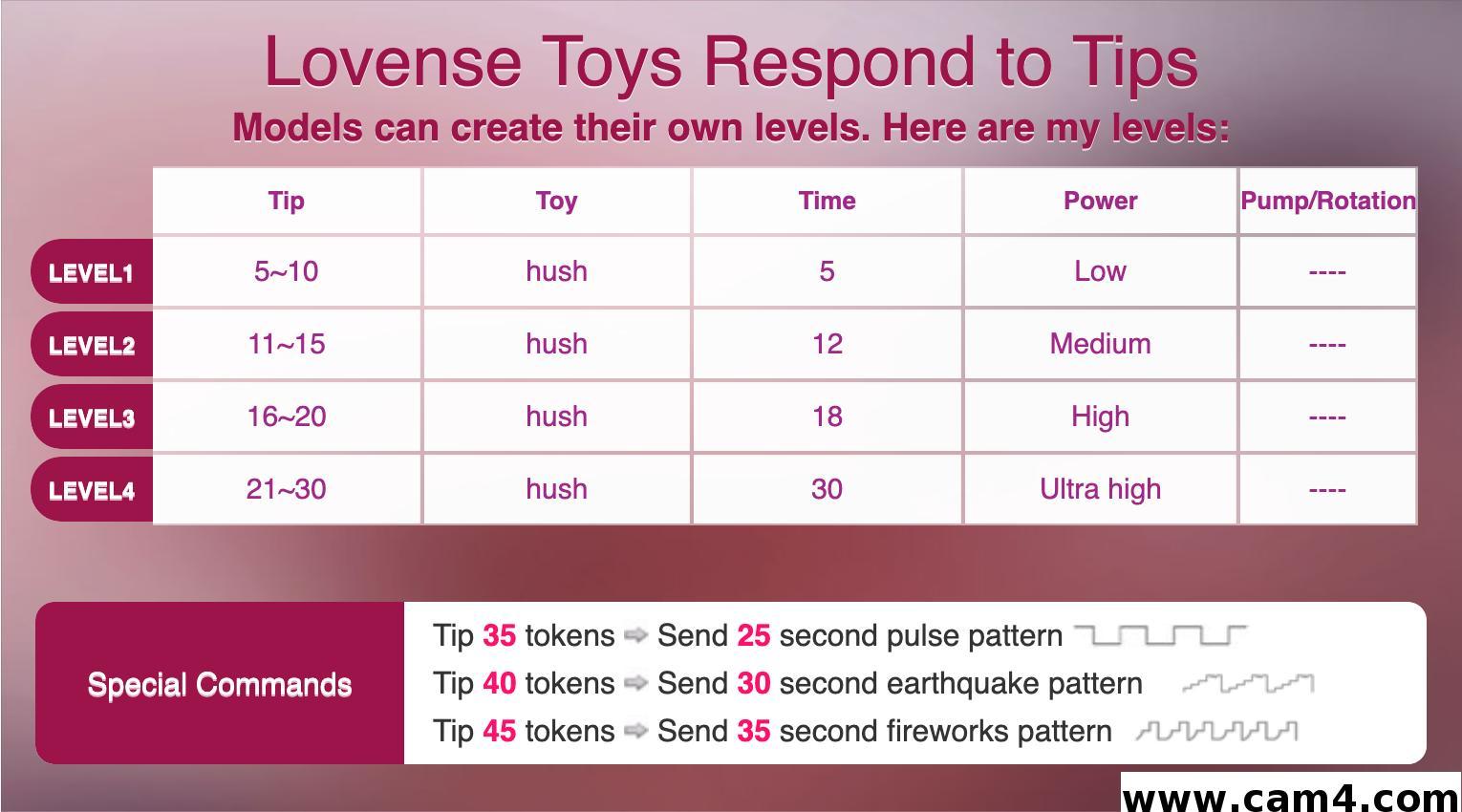 Lovense Toys Respond to Tips
Models can create their own levels. Here are my levels:

| | Tip | Toy | Time | Power | Pump/Rotation |
|---|---|---|---|---|---|
| LEVEL1 | 5~10 | hush | 5 | Low | ---- |
| LEVEL2 | 11~15 | hush | 12 | Medium | ---- |
| LEVEL3 | 16~20 | hush | 18 | High | ---- |
| LEVEL4 | 21~30 | hush | 30 | Ultra high | ---- |

Special Commands
Tip 35 tokens ⇨ Send 25 second pulse pattern
Tip 40 tokens ⇨ Send 30 second earthquake pattern
Tip 45 tokens ⇨ Send 35 second fireworks pattern

www.cam4.com